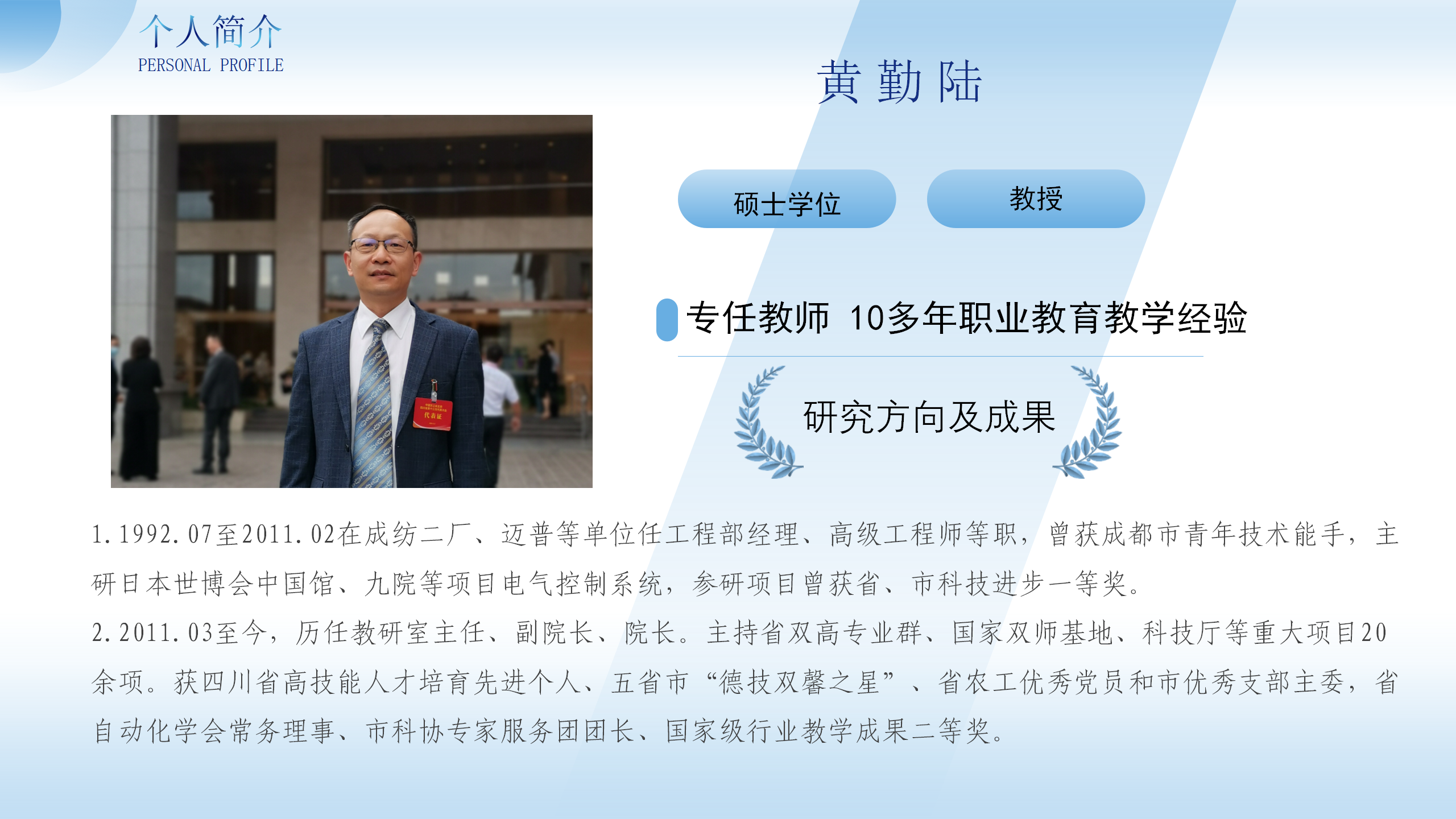 个人简介
PERSONAL PROFILE

黄勤陆

硕士学位

教授

专任教师 10多年职业教育教学经验

研究方向及成果

代表证

1.1992.07至2011.02在成纺二厂、迈普等单位任工程部经理、高级工程师等职，曾获成都市青年技术能手，主研日本世博会中国馆、九院等项目电气控制系统，参研项目曾获省、市科技进步一等奖。

2.2011.03至今，历任教研室主任、副院长、院长。主持省双高专业群、国家双师基地、科技厅等重大项目20余项。获四川省高技能人才培育先进个人、五省市“德技双馨之星”、省农工优秀党员和市优秀支部主委，省自动化学会常务理事、市科协专家服务团团长、国家级行业教学成果二等奖。